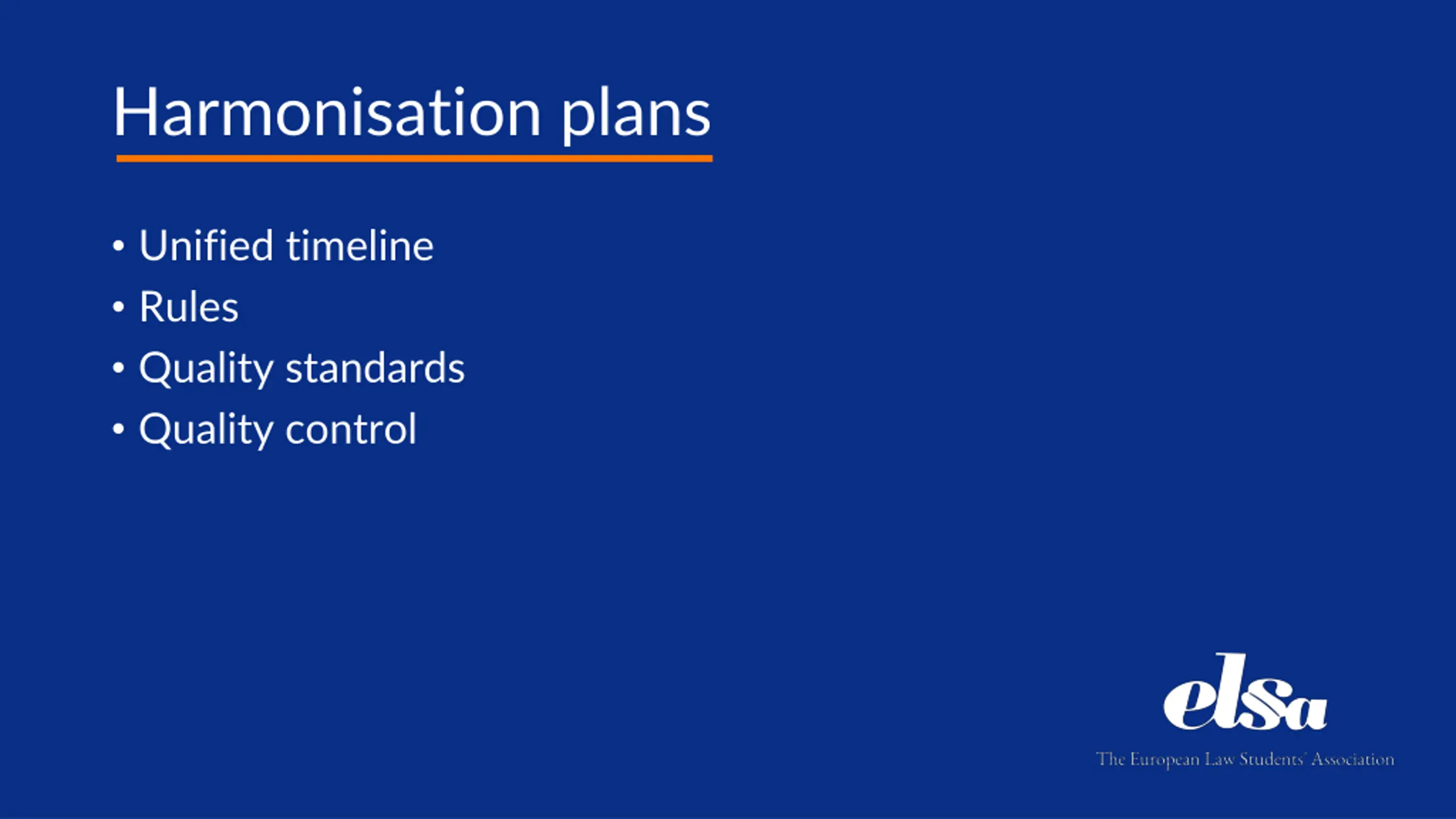 Harmonisation plans

• Unified timeline
• Rules
• Quality standards
• Quality control

elsa
The European Law Students' Association